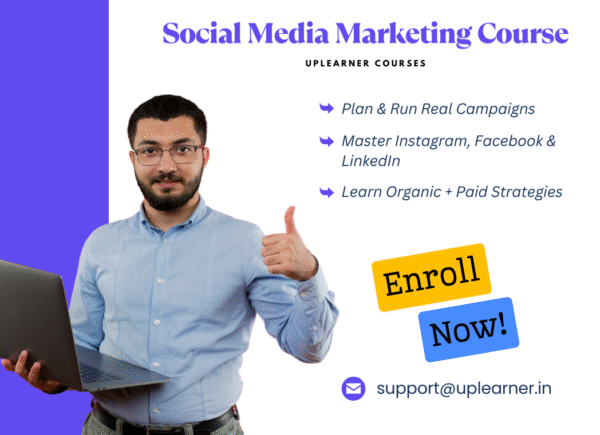 Social Media Marketing Course

UPLEARNER COURSES

Plan & Run Real Campaigns

Master Instagram, Facebook & LinkedIn

Learn Organic + Paid Strategies

Enroll

Now!

support@uplearner.in